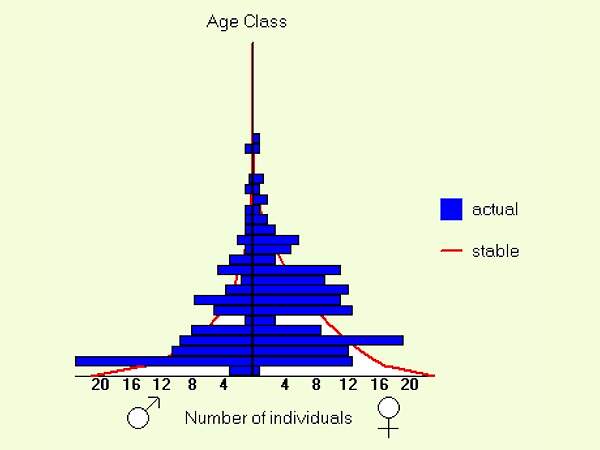 Age Class

actual

stable

20 16 12 8 4 4 8 12 16 20

♂ Number of individuals ♀